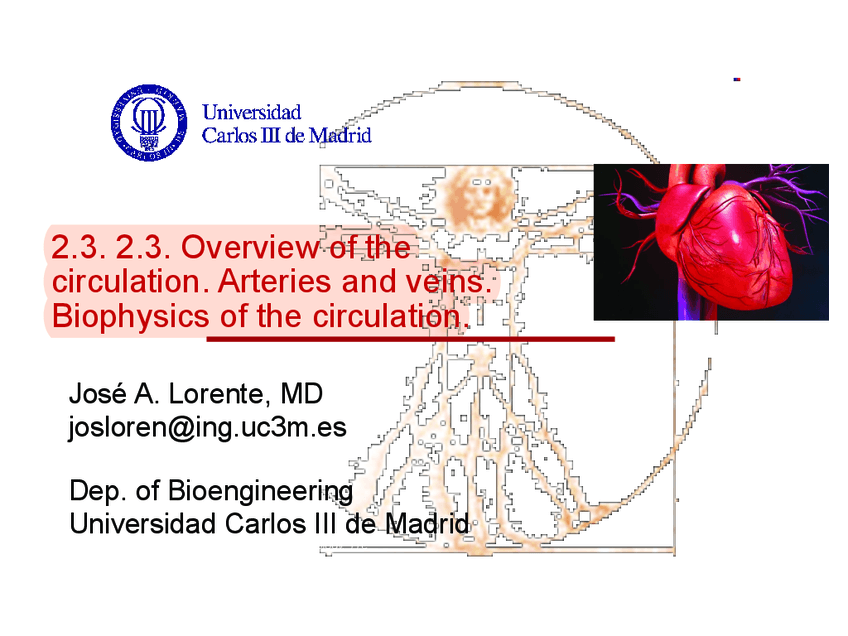 Universidad Carlos III de Madrid

2.3. 2.3. Overview of the circulation. Arteries and veins. Biophysics of the circulation.

José A. Lorente, MD
josloren@ing.uc3m.es

Dep. of Bioengineering
Universidad Carlos III de Madrid